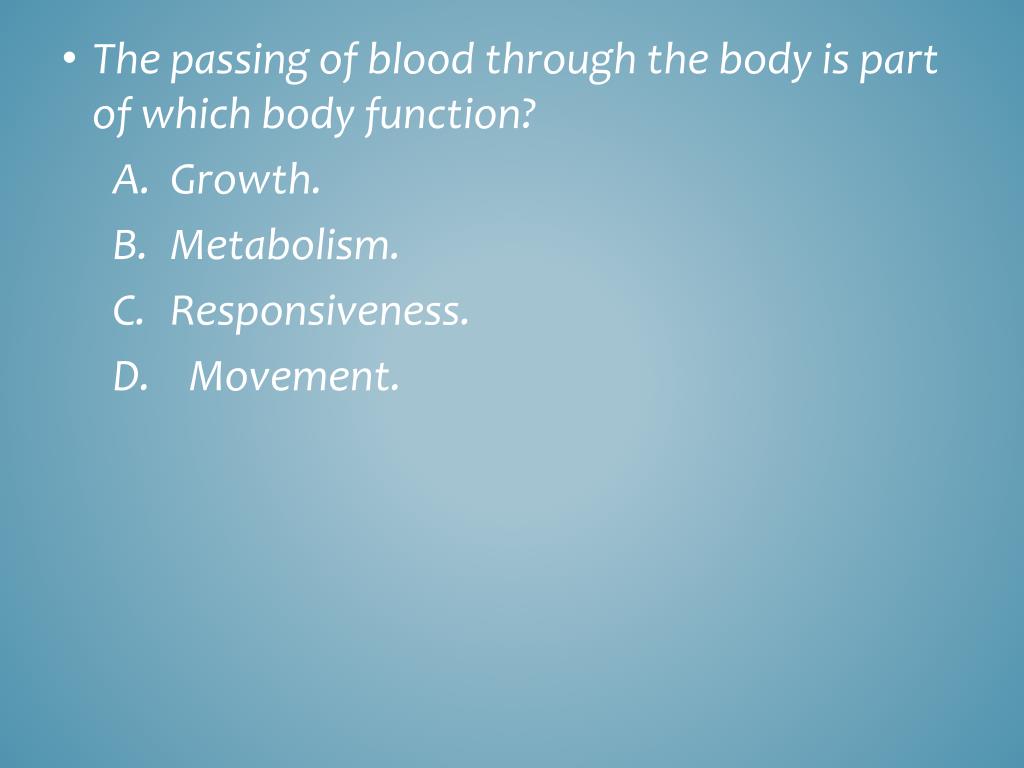 • The passing of blood through the body is part of which body function?

A. Growth.

B. Metabolism.

C. Responsiveness.

D. Movement.